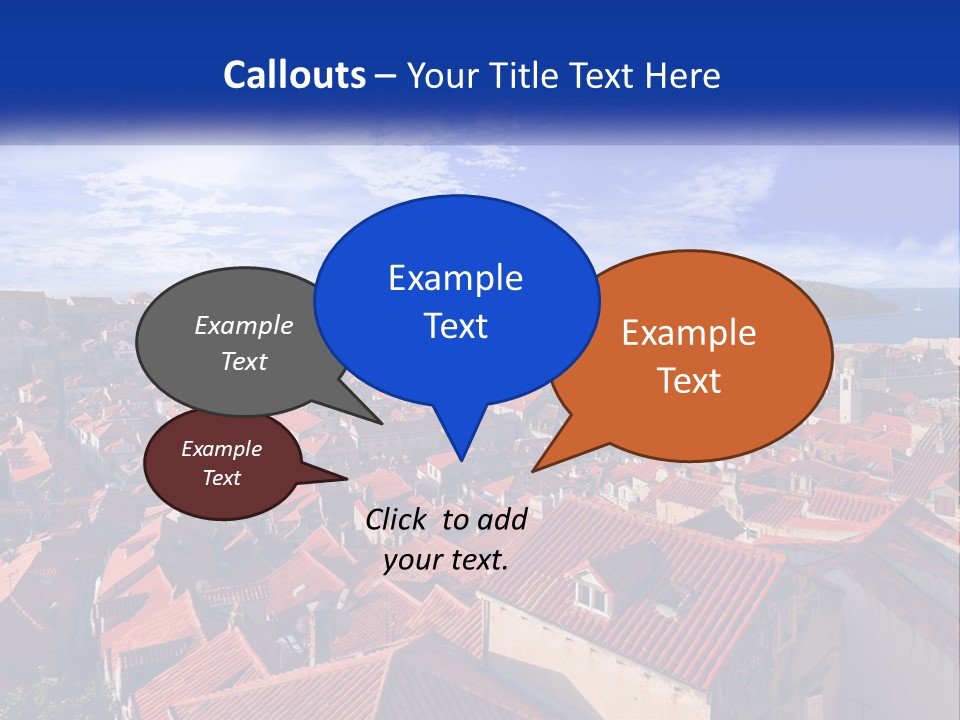 Callouts – Your Title Text Here

Example Text

Example Text

Example Text

Example Text

Click to add your text.